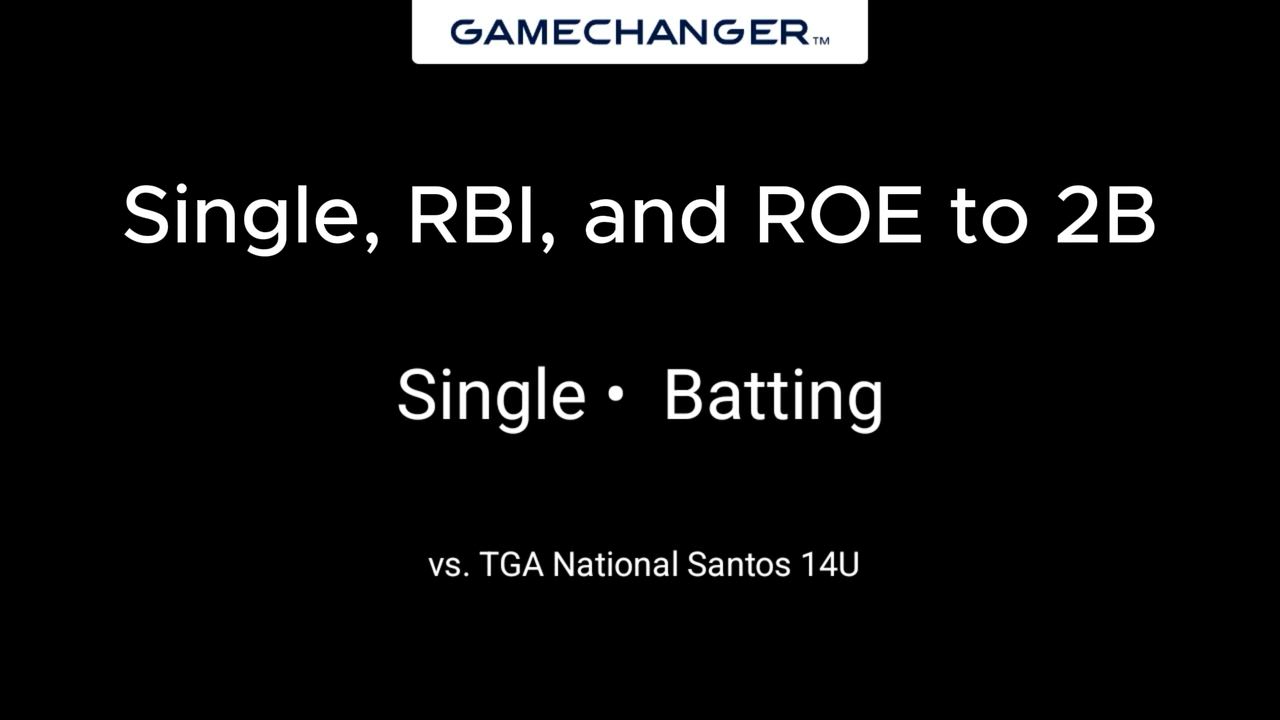 GAMECHANGER™

Single, RBI, and ROE to 2B

Single • Batting

vs. TGA National Santos 14U